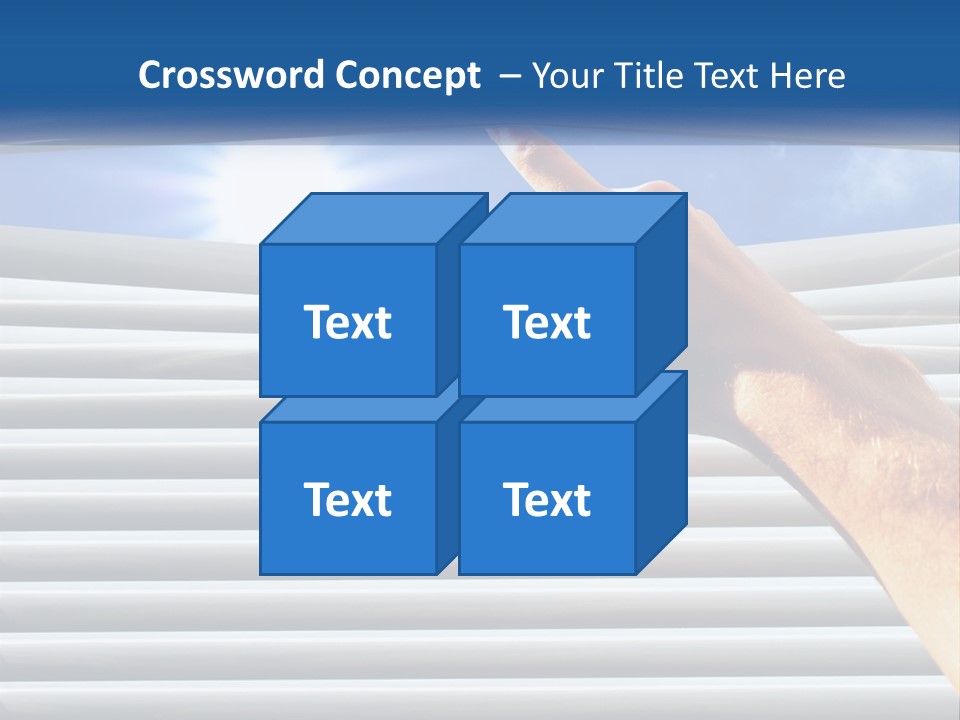 Crossword Concept – Your Title Text Here

Text

Text

Text

Text